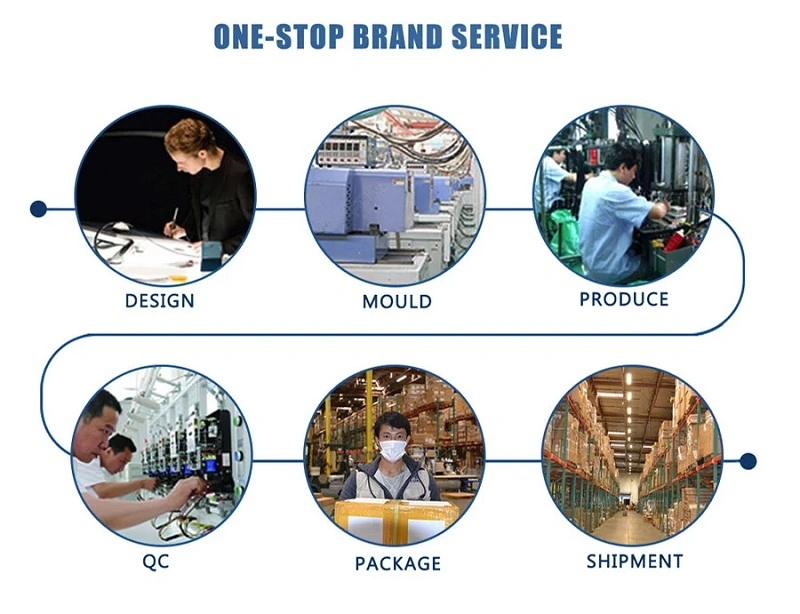 ONE-STOP BRAND SERVICE

DESIGN

MOULD

PRODUCE

QC

PACKAGE

SHIPMENT